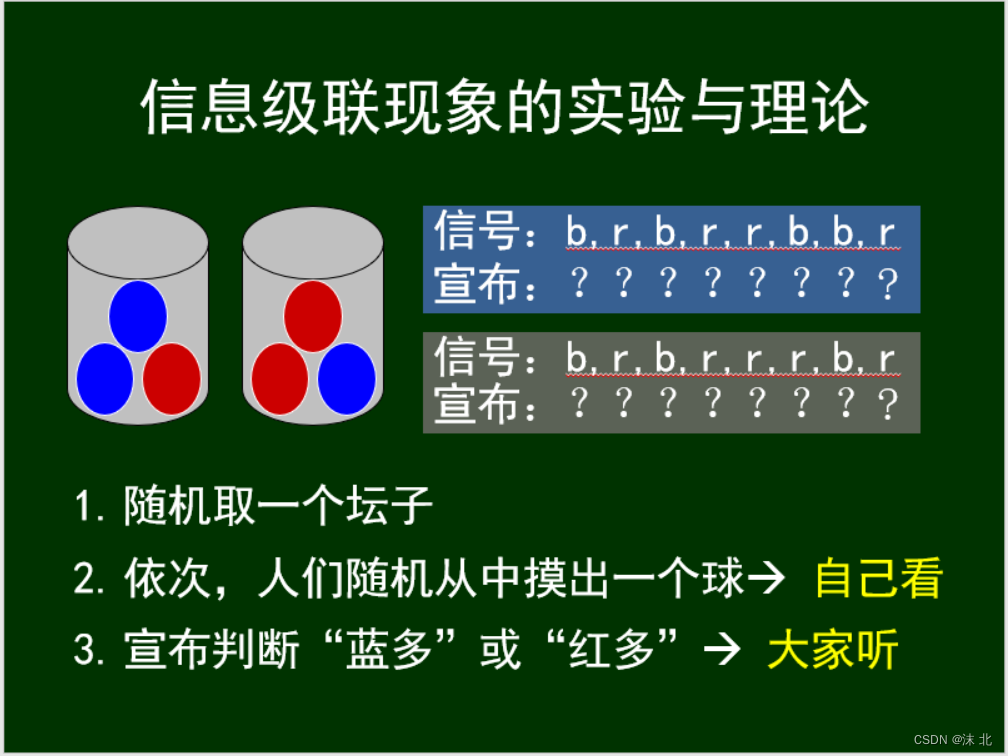 信息级联现象的实验与理论

信号：b, r, b, r, r, b, b, r
宣布：？？？？？？？？

信号：b, r, b, r, r, r, b, r
宣布：？？？？？？？？

1. 随机取一个坛子

2. 依次，人们随机从中摸出一个球→ 自己看

3. 宣布判断“蓝多”或“红多”→ 大家听

CSDN @沫 北